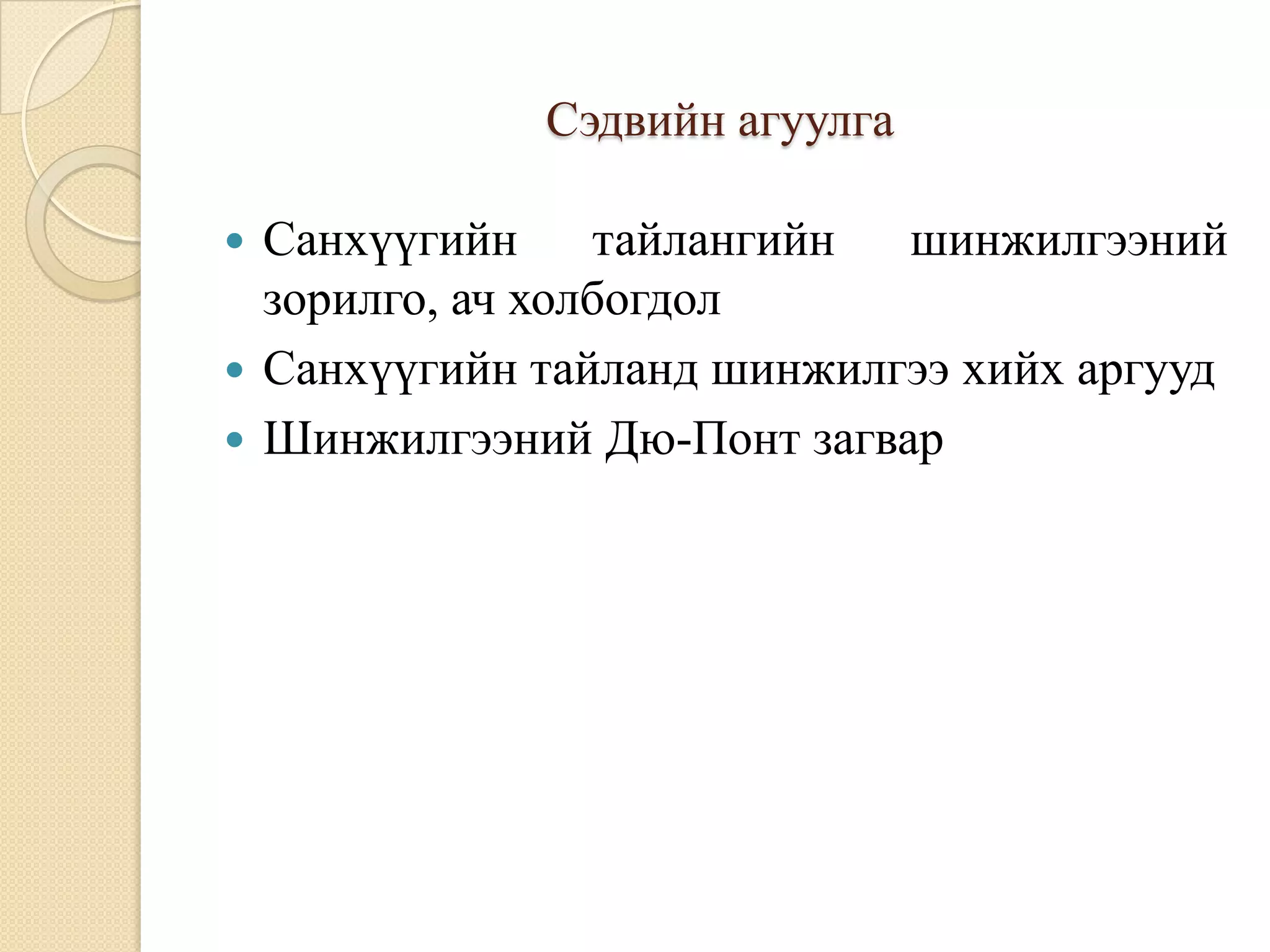 Сэдвийн агуулга

- Санхүүгийн тайлангийн шинжилгээний зорилго, ач холбогдол
- Санхүүгийн тайланд шинжилгээ хийх аргууд
- Шинжилгээний Дю-Понт загвар